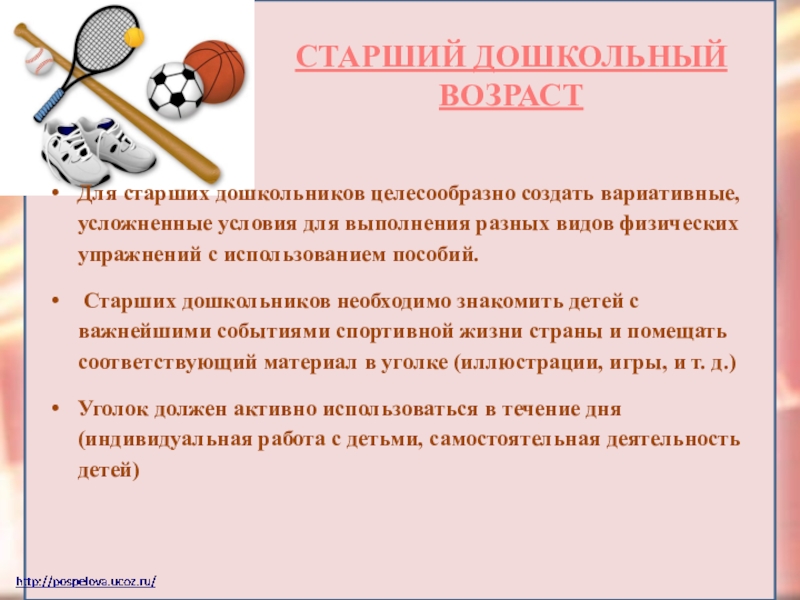 СТАРШИЙ ДОШКОЛЬНЫЙ ВОЗРАСТ

• Для старших дошкольников целесообразно создать вариативные, усложненные условия для выполнения разных видов физических упражнений с использованием пособий.

• Старших дошкольников необходимо знакомить детей с важнейшими событиями спортивной жизни страны и помещать соответствующий материал в уголке (иллюстрации, игры, и т. д.)

• Уголок должен активно использоваться в течение дня (индивидуальная работа с детьми, самостоятельная деятельность детей)

http://pospelova.ucoz.ru/